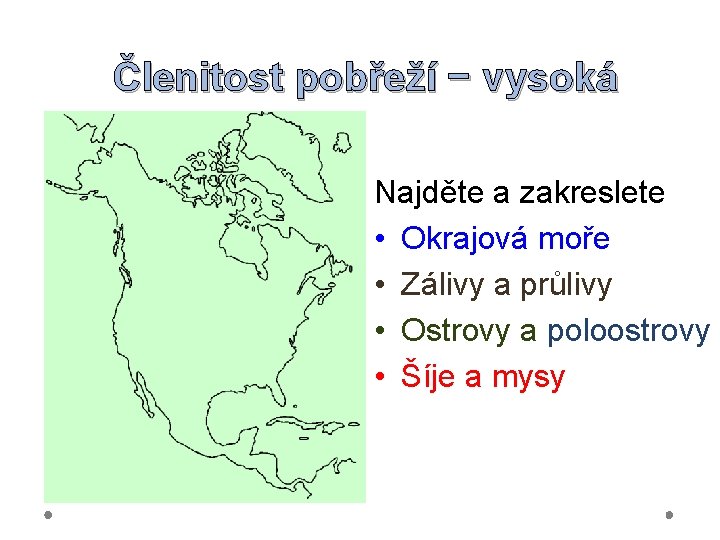 Členitost pobřeží – vysoká

Najděte a zakreslete
• Okrajová moře
• Zálivy a průlivy
• Ostrovy a poloostrovy
• Šíje a mysy